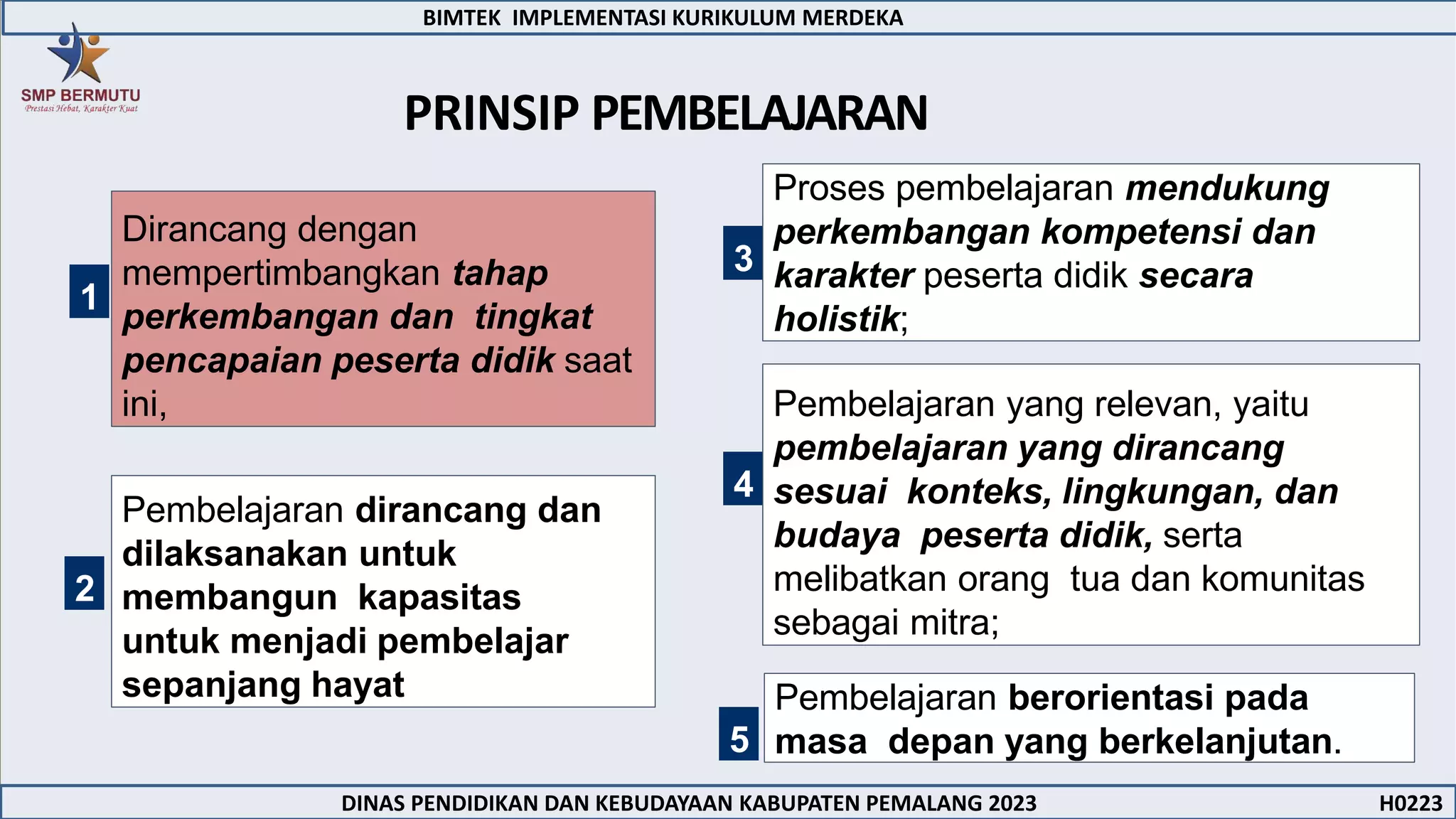 BIMTEK IMPLEMENTASI KURIKULUM MERDEKA

SMP BERMUTU
Prestasi Hebat, Karakter Kuat

PRINSIP PEMBELAJARAN

1
Dirancang dengan mempertimbangkan tahap perkembangan dan tingkat pencapaian peserta didik saat ini,

2
Pembelajaran dirancang dan dilaksanakan untuk membangun kapasitas untuk menjadi pembelajar sepanjang hayat

3
Proses pembelajaran mendukung perkembangan kompetensi dan karakter peserta didik secara holistik;

4
Pembelajaran yang relevan, yaitu pembelajaran yang dirancang sesuai konteks, lingkungan, dan budaya peserta didik, serta melibatkan orang tua dan komunitas sebagai mitra;

5
Pembelajaran berorientasi pada masa depan yang berkelanjutan.

DINAS PENDIDIKAN DAN KEBUDAYAAN KABUPATEN PEMALANG 2023
H0223